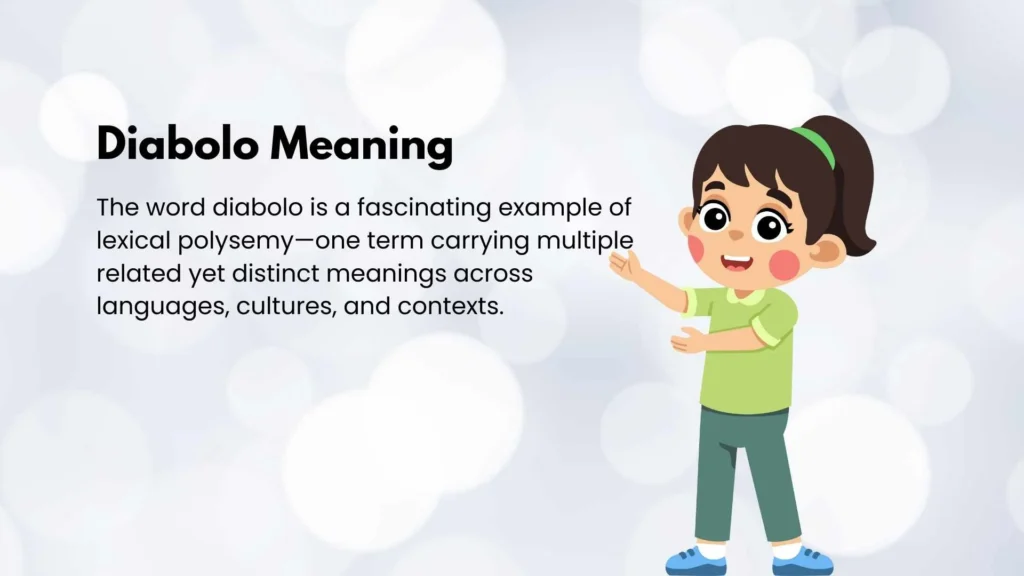 Diabolo Meaning

The word diabolo is a fascinating example of lexical polysemy—one term carrying multiple related yet distinct meanings across languages, cultures, and contexts.